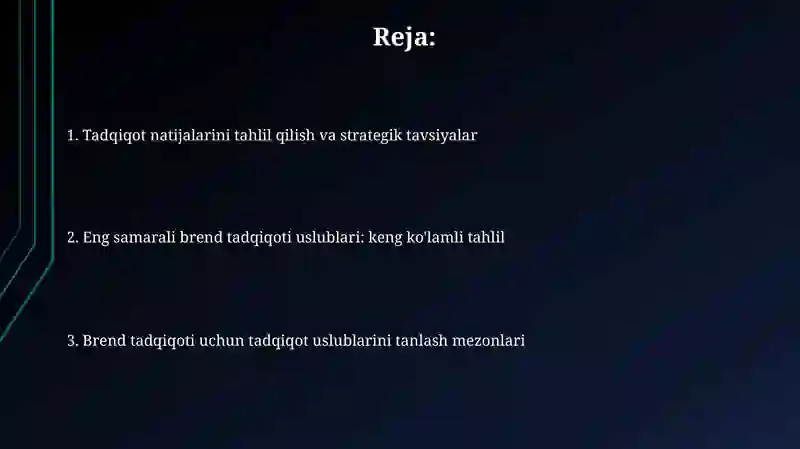 Reja:

1. Tadqiqot natijalarini tahlil qilish va strategik tavsiyalar

2. Eng samarali brend tadqiqoti uslublari: keng ko'lamli tahlil

3. Brend tadqiqoti uchun tadqiqot uslublarini tanlash mezonlari